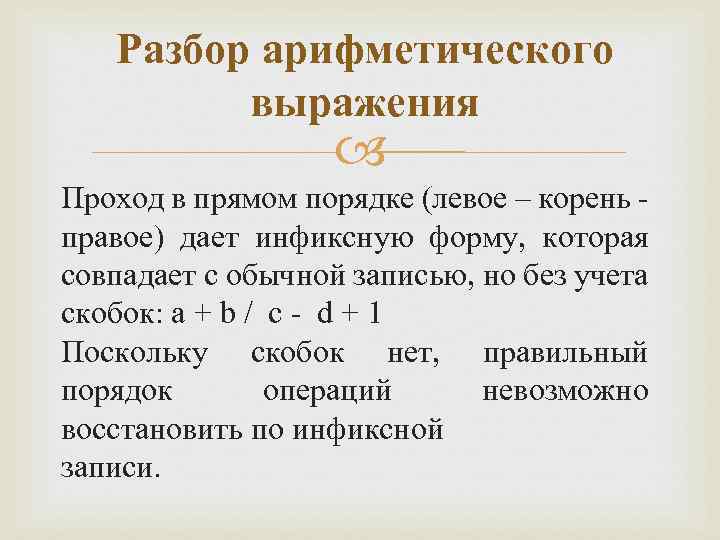 Разбор арифметического выражения

Проход в прямом порядке (левое – корень - правое) дает инфиксную форму, которая совпадает с обычной записью, но без учета скобок: a + b / c - d + 1
Поскольку скобок нет, правильный порядок операций невозможно восстановить по инфиксной записи.